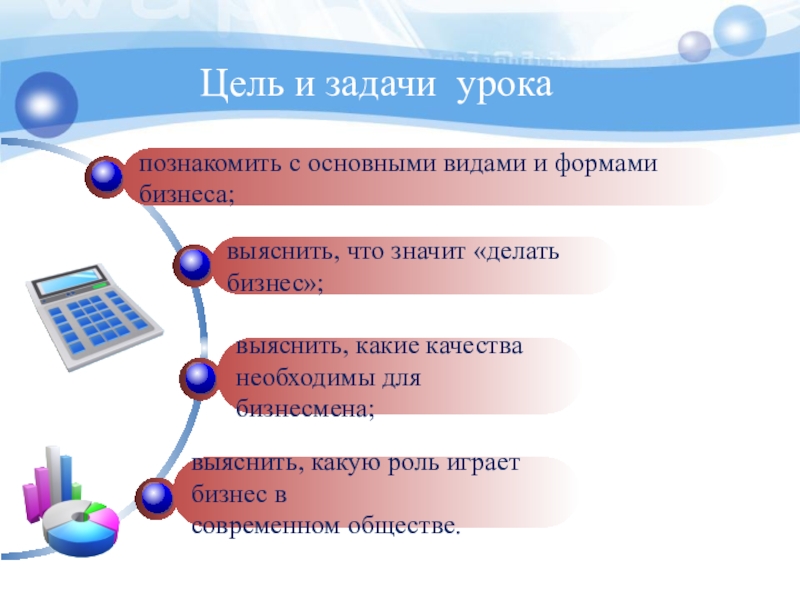 Цель и задачи урока

познакомить с основными видами и формами бизнеса;

выяснить, что значит «делать бизнес»;

выяснить, какие качества необходимы для бизнесмена;

выяснить, какую роль играет бизнес в современном обществе.